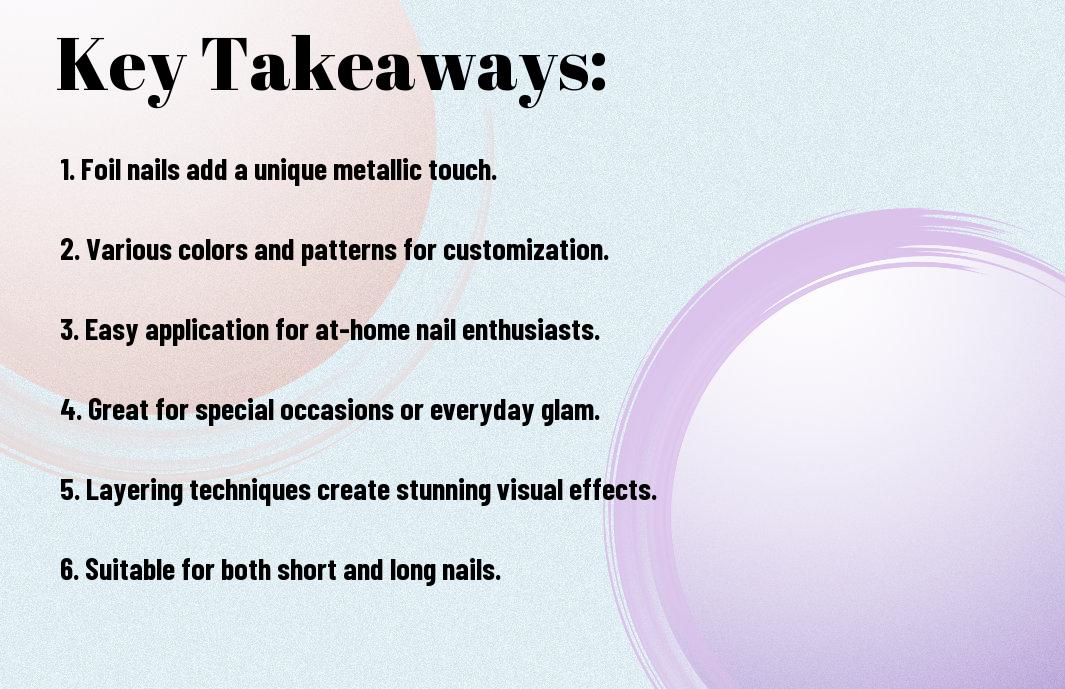 Key Takeaways:

1. Foil nails add a unique metallic touch.

2. Various colors and patterns for customization.

3. Easy application for at-home nail enthusiasts.

4. Great for special occasions or everyday glam.

5. Layering techniques create stunning visual effects.

6. Suitable for both short and long nails.